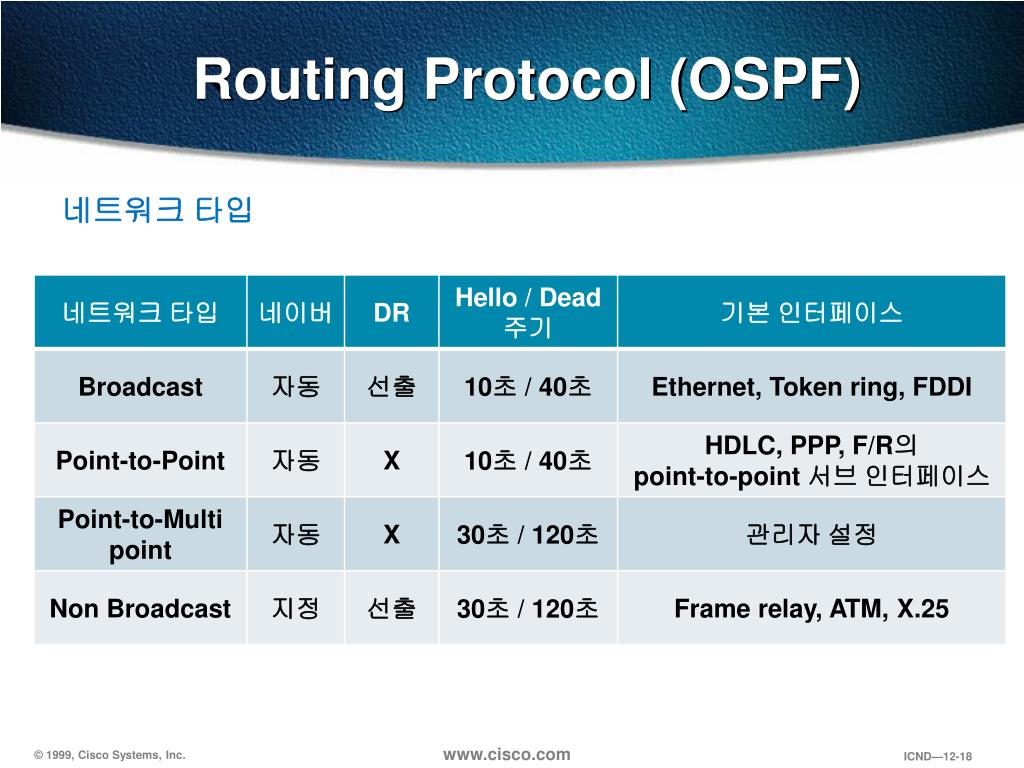 Routing Protocol (OSPF)

네트워크 타입

| 네트워크 타입 | 네이버 | DR | Hello / Dead 주기 | 기본 인터페이스 |
|---|---|---|---|---|
| Broadcast | 자동 | 선출 | 10초 / 40초 | Ethernet, Token ring, FDDI |
| Point-to-Point | 자동 | X | 10초 / 40초 | HDLC, PPP, F/R의 point-to-point 서브 인터페이스 |
| Point-to-Multi point | 자동 | X | 30초 / 120초 | 관리자 설정 |
| Non Broadcast | 지정 | 선출 | 30초 / 120초 | Frame relay, ATM, X.25 |

© 1999, Cisco Systems, Inc.

www.cisco.com

ICND—12-18